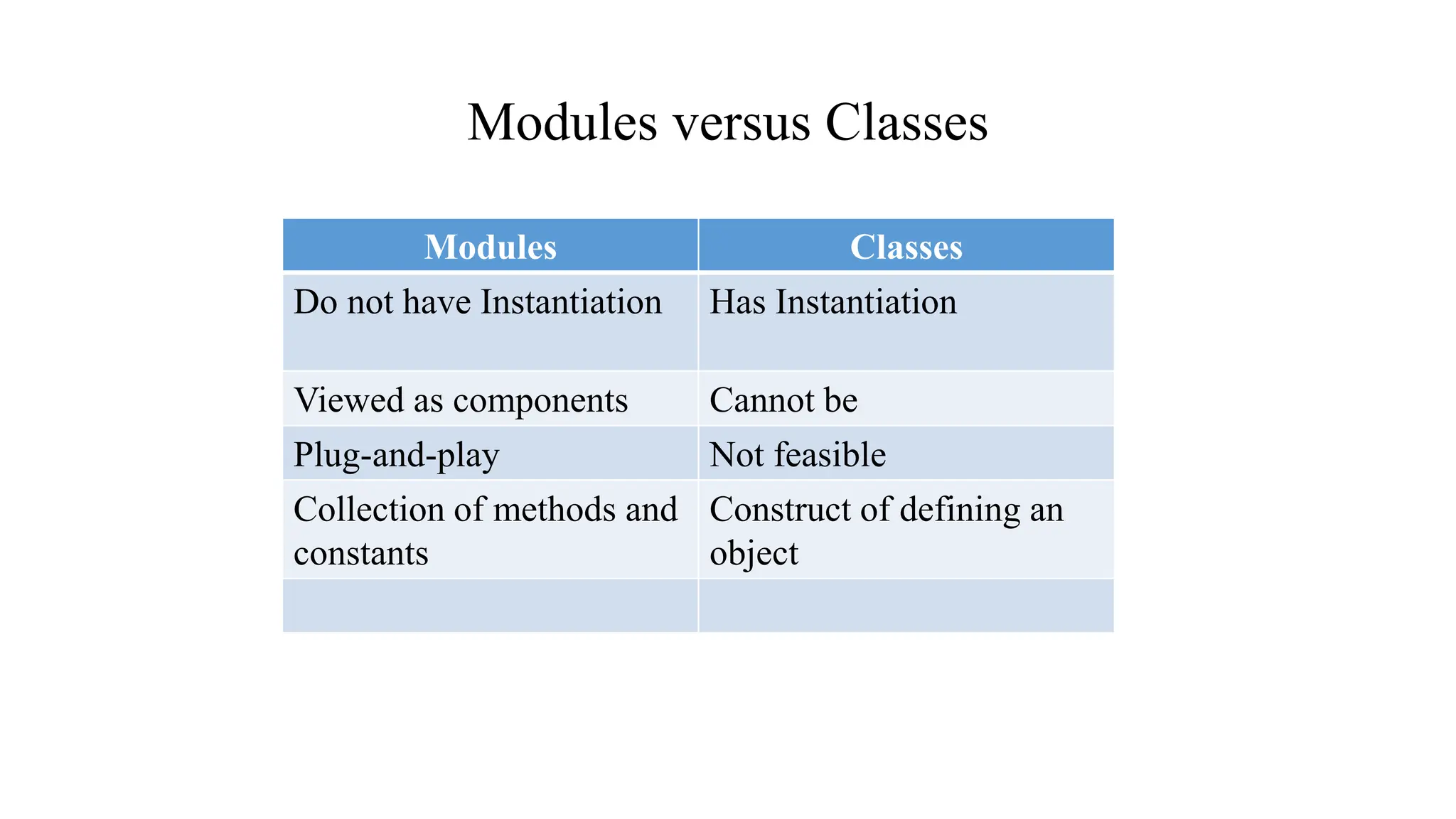 Modules versus Classes

| Modules | Classes |
|---|---|
| Do not have Instantiation | Has Instantiation |
| Viewed as components | Cannot be |
| Plug-and-play | Not feasible |
| Collection of methods and constants | Construct of defining an object |
| | |